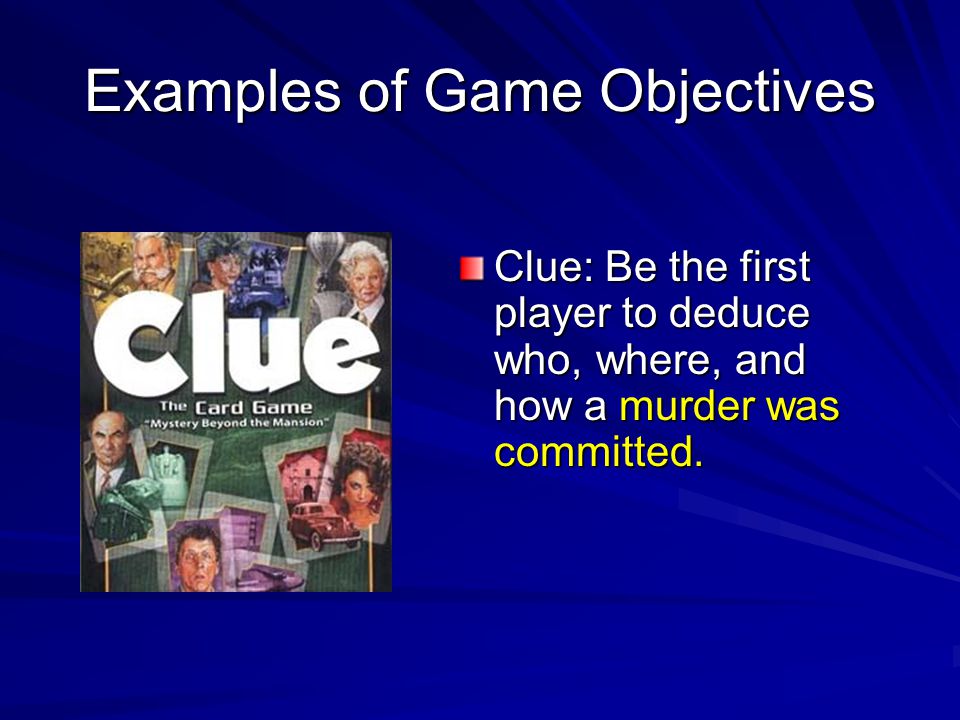 Examples of Game Objectives

Clue
The Card Game
"Mystery Beyond the Mansion"

Clue: Be the first player to deduce who, where, and how a murder was committed.